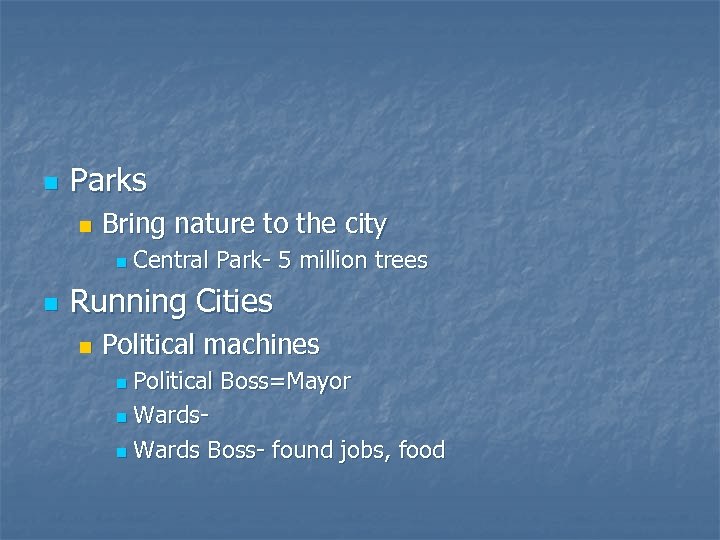 Parks

Bring nature to the city

Central Park- 5 million trees

Running Cities

Political machines

Political Boss=Mayor

Wards-

Wards Boss- found jobs, food